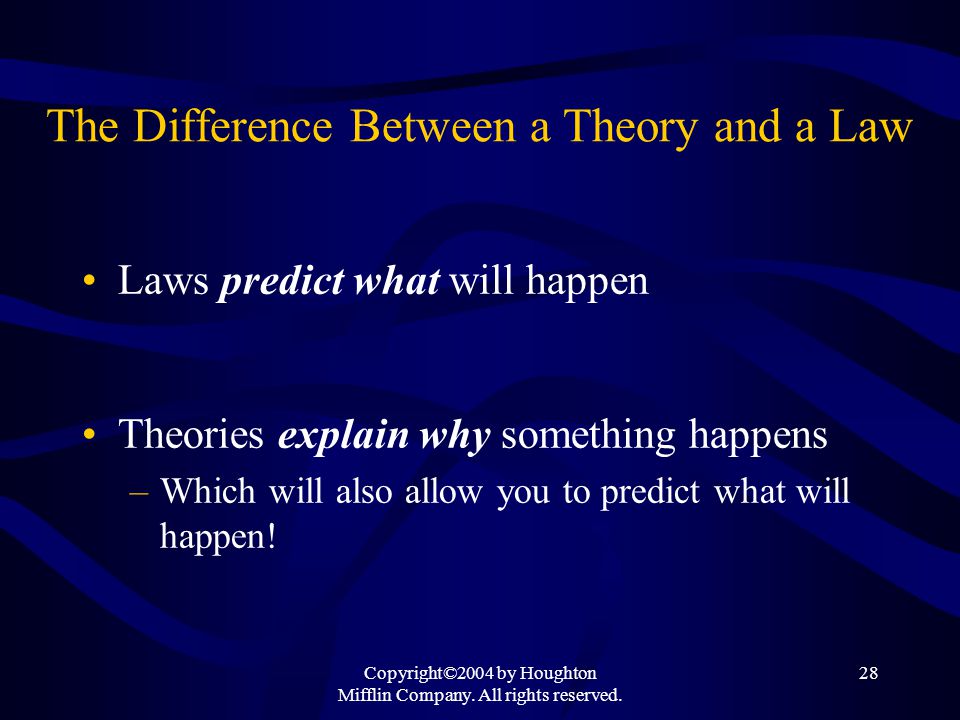 The Difference Between a Theory and a Law

• Laws predict what will happen

• Theories explain why something happens
– Which will also allow you to predict what will happen!

Copyright©2004 by Houghton Mifflin Company. All rights reserved.

28